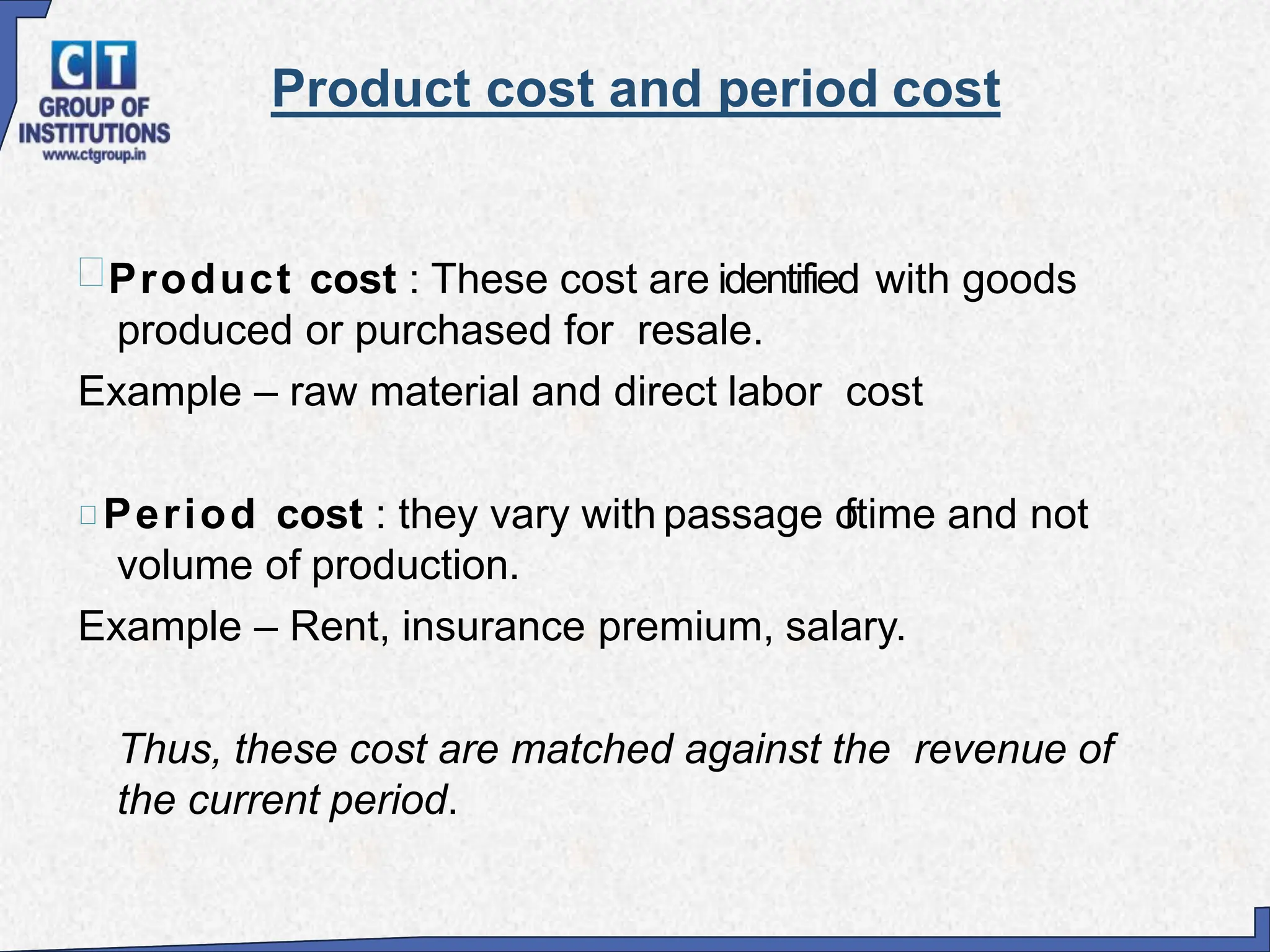 CT
GROUP OF
INSTITUTIONS
www.ctgroup.in

Product cost and period cost

Product cost : These cost are identified with goods produced or purchased for resale.

Example – raw material and direct labor cost

Period cost : they vary with passage of time and not volume of production.

Example – Rent, insurance premium, salary.

Thus, these cost are matched against the revenue of the current period.